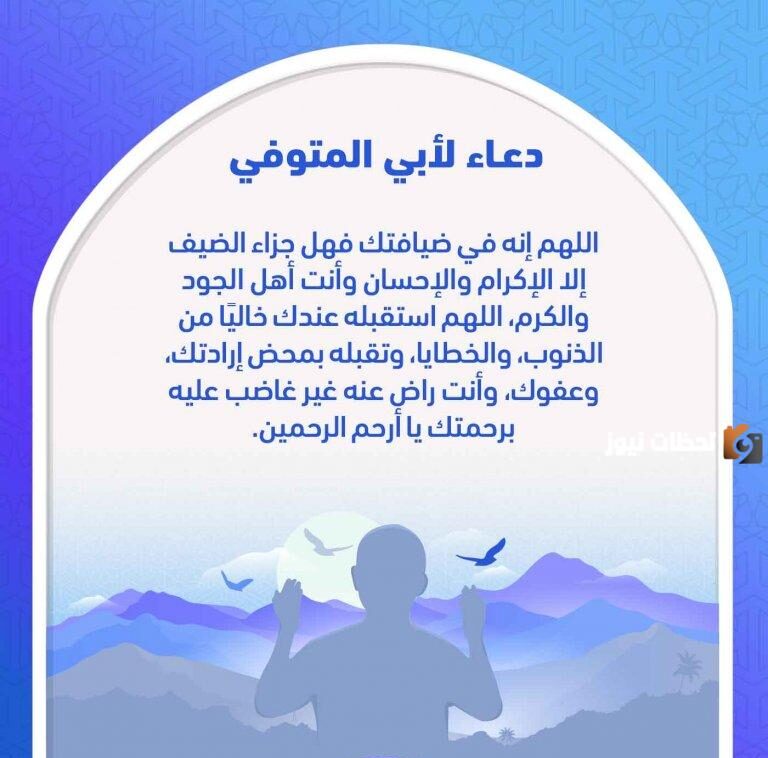 دعاء لأبي المتوفي

اللهم إنه في ضيافتك فهل جزاء الضيف إلا الإكرام والإحسان وأنت أهل الجود والكرم، اللهم استقبله عندك خاليًا من الذنوب، والخطايا، وتقبله بمحض إرادتك، وعفوك، وأنت راضٍ عنه غير غاضب عليه برحمتك يا أرحم الرحمين.

لحظات نيوز